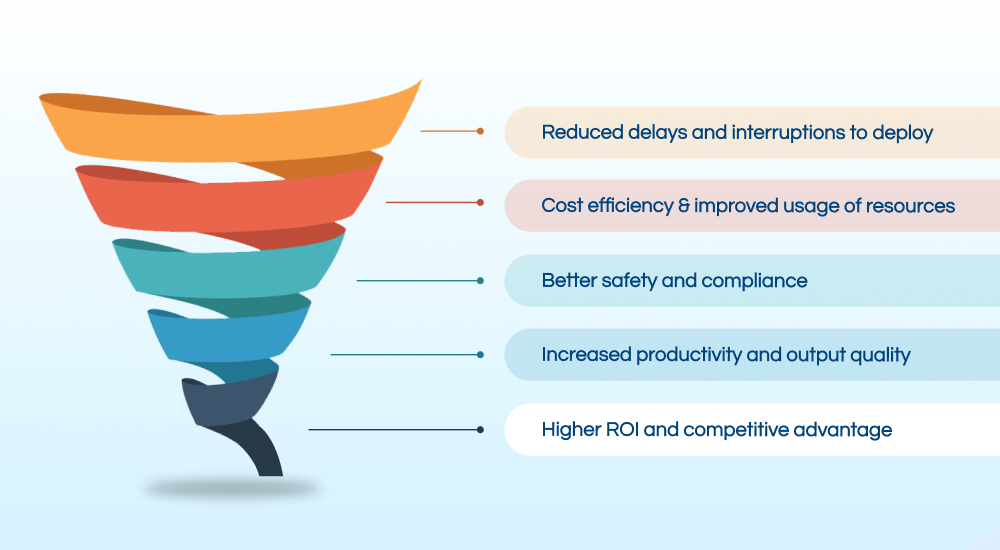 Reduced delays and interruptions to deploy

Cost efficiency & improved usage of resources

Better safety and compliance

Increased productivity and output quality

Higher ROI and competitive advantage